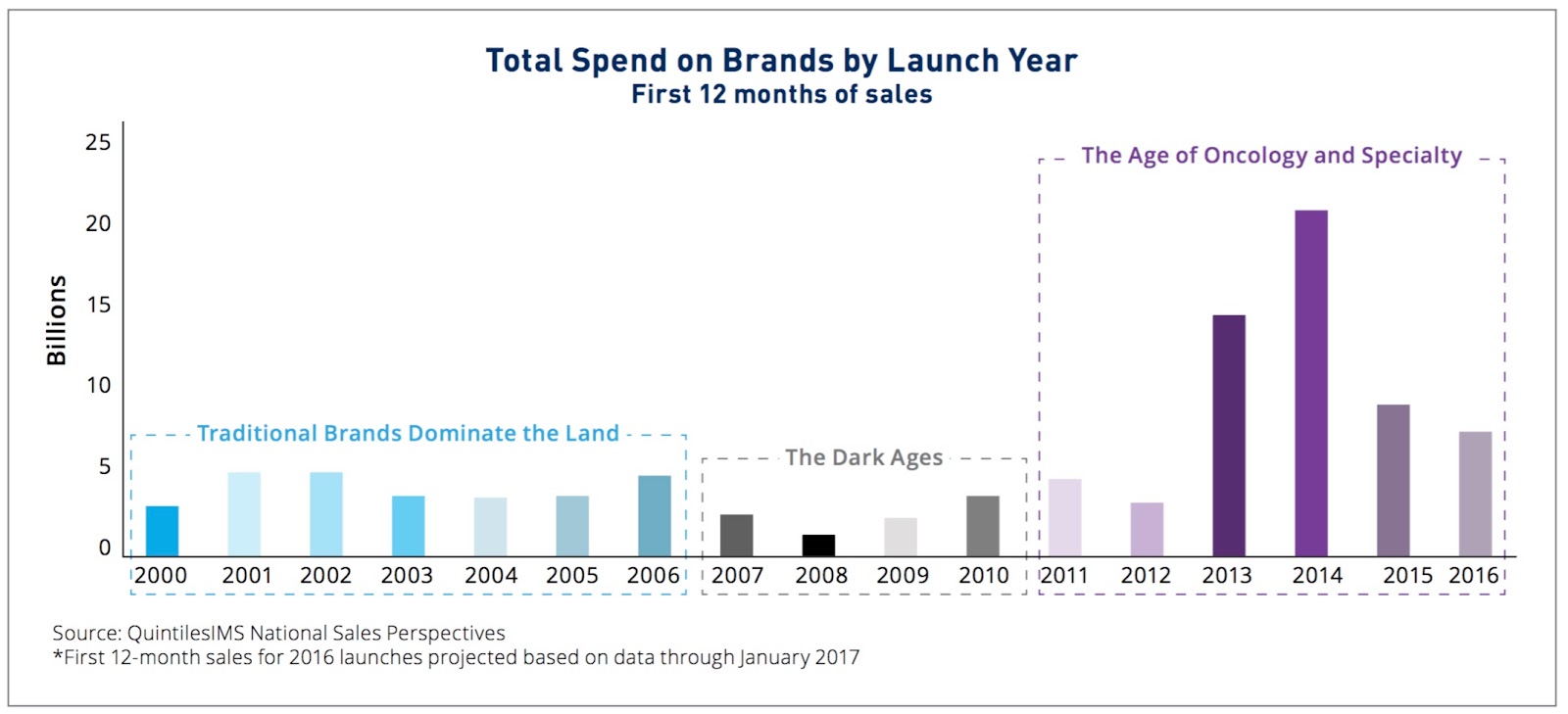 Total Spend on Brands by Launch Year
First 12 months of sales

Billions

25
20
15
10
5
0

Traditional Brands Dominate the Land

The Dark Ages

The Age of Oncology and Specialty

2000 2001 2002 2003 2004 2005 2006 2007 2008 2009 2010 2011 2012 2013 2014 2015 2016

Source: QuintilesIMS National Sales Perspectives
*First 12-month sales for 2016 launches projected based on data through January 2017